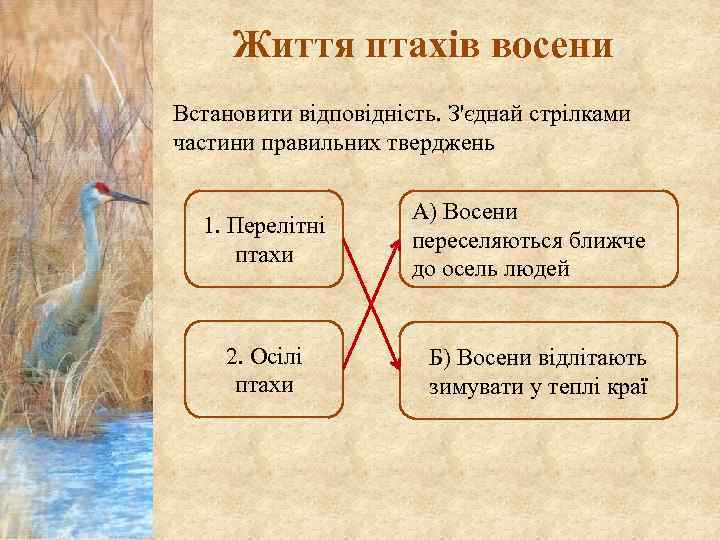 Життя птахів восени

Встановити відповідність. З'єднай стрілками частини правильних тверджень

1. Перелітні птахи

2. Осілі птахи

А) Восени переселяються ближче до осель людей

Б) Восени відлітають зимувати у теплі краї